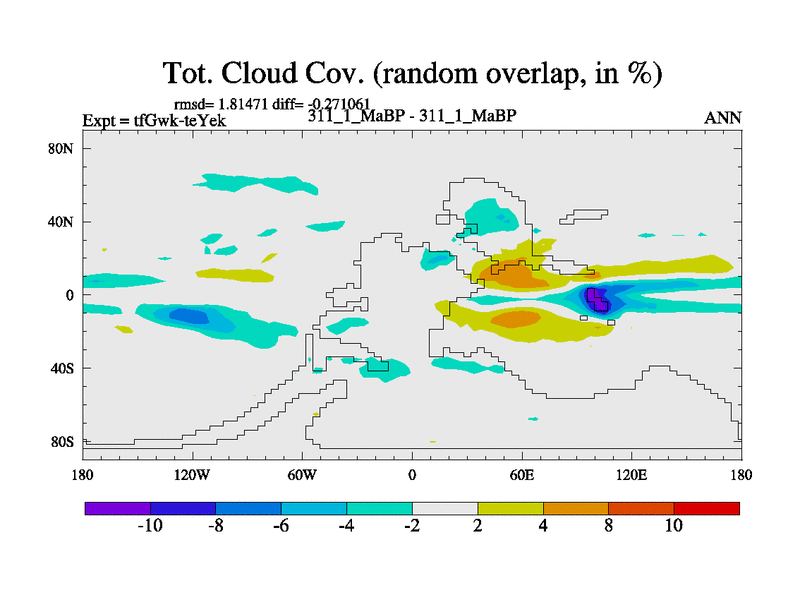 Tot. Cloud Cov. (random overlap, in %)

rmsd= 1.81471 diff= -0.271061
Expt = tfGwk-teYek
311_1_MaBP - 311_1_MaBP
ANN

80N
40N
0
40S
80S

180
120W
60W
0
60E
120E
180

-10
-8
-6
-4
-2
2
4
8
10